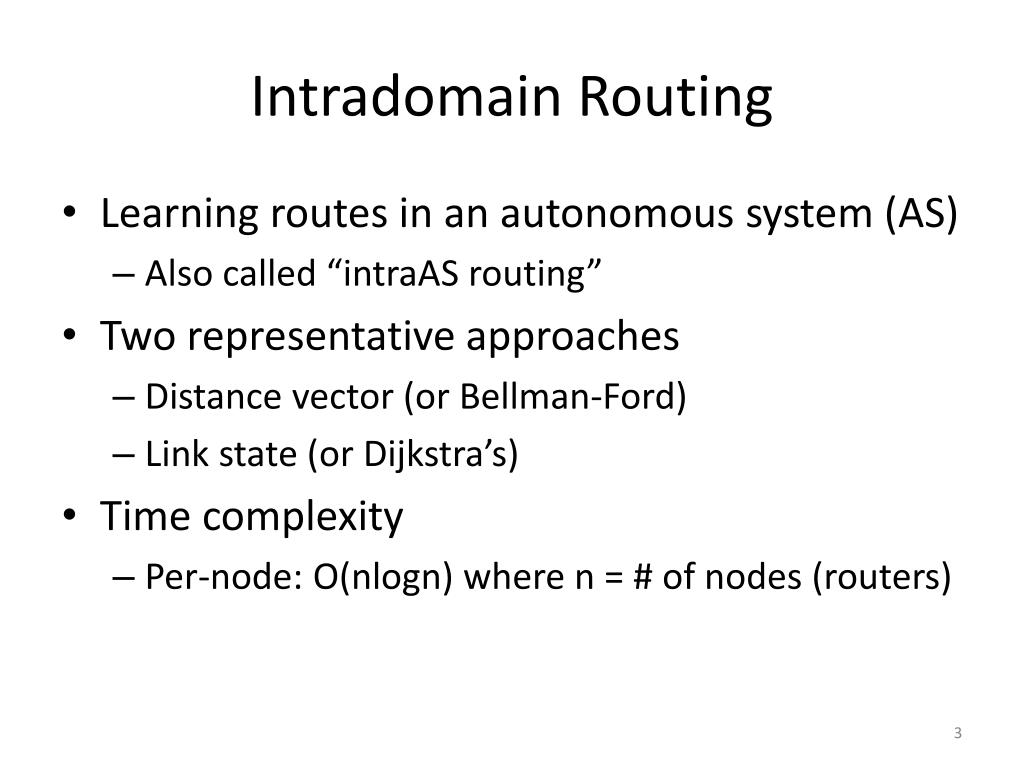 Intradomain Routing

• Learning routes in an autonomous system (AS)
– Also called “intraAS routing”

• Two representative approaches
– Distance vector (or Bellman-Ford)
– Link state (or Dijkstra’s)

• Time complexity
– Per-node: O(nlogn) where n = # of nodes (routers)

3